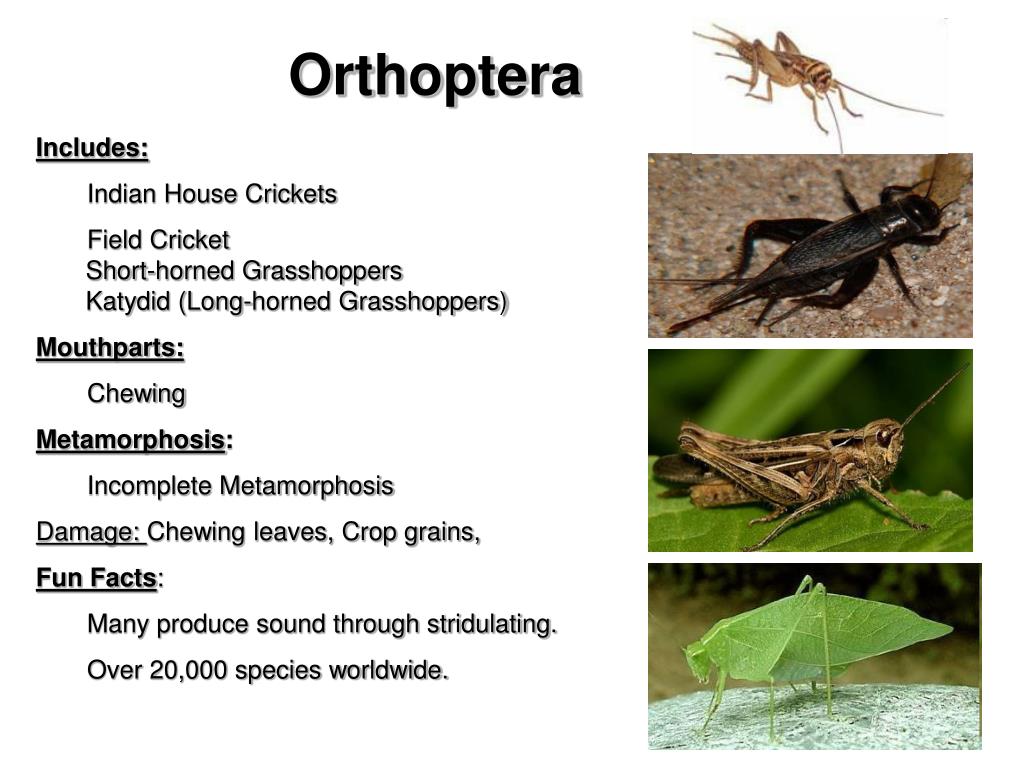 Orthoptera

Includes:

Indian House Crickets

Field Cricket
Short-horned Grasshoppers
Katydid (Long-horned Grasshoppers)

Mouthparts:

Chewing

Metamorphosis:

Incomplete Metamorphosis

Damage: Chewing leaves, Crop grains,

Fun Facts:

Many produce sound through stridulating.

Over 20,000 species worldwide.